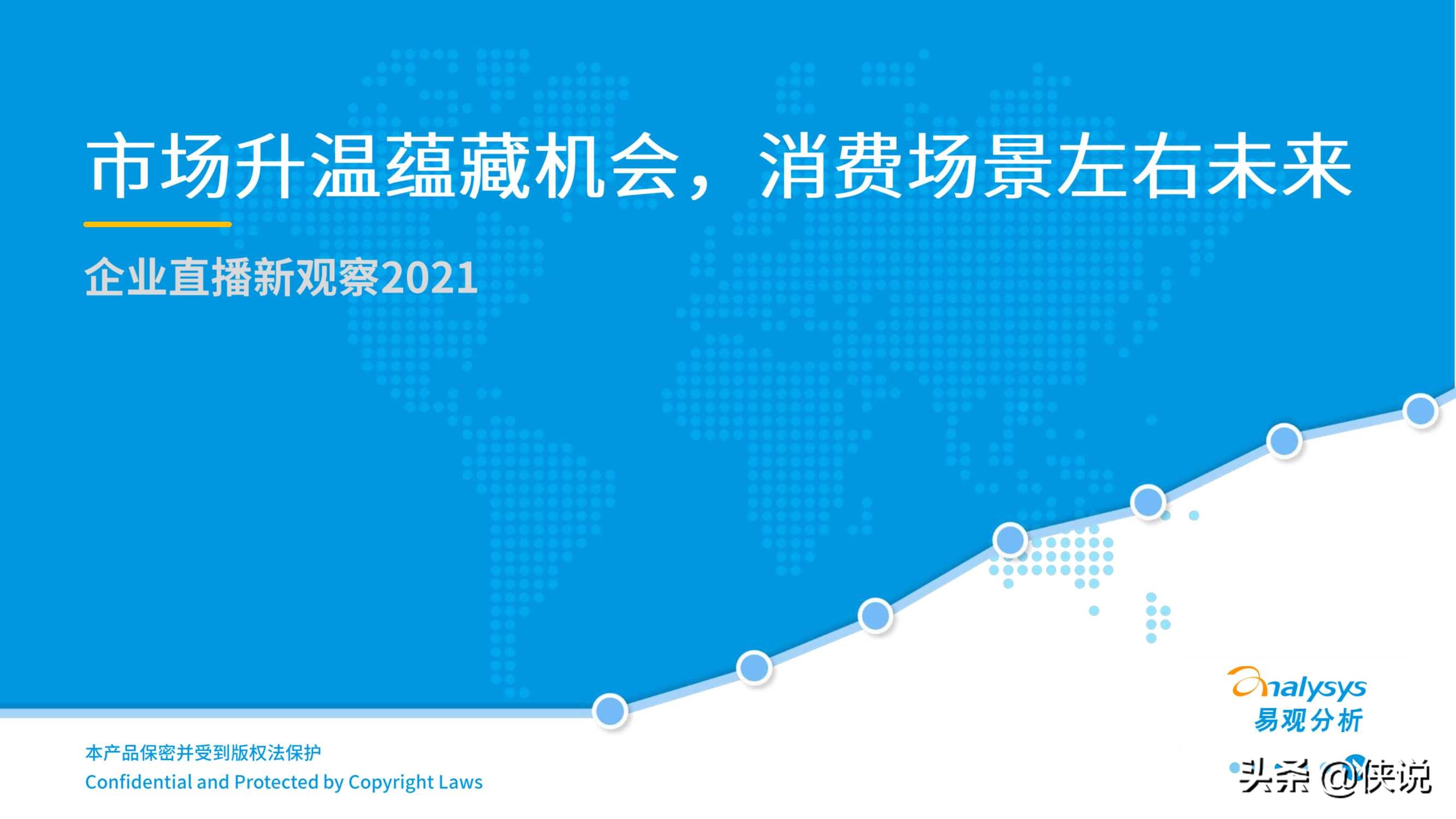 市场升温蕴藏机会，消费场景左右未来

企业直播新观察2021

本产品保密并受到版权法保护
Confidential and Protected by Copyright Laws

analysys
易观分析

头条 @侠说